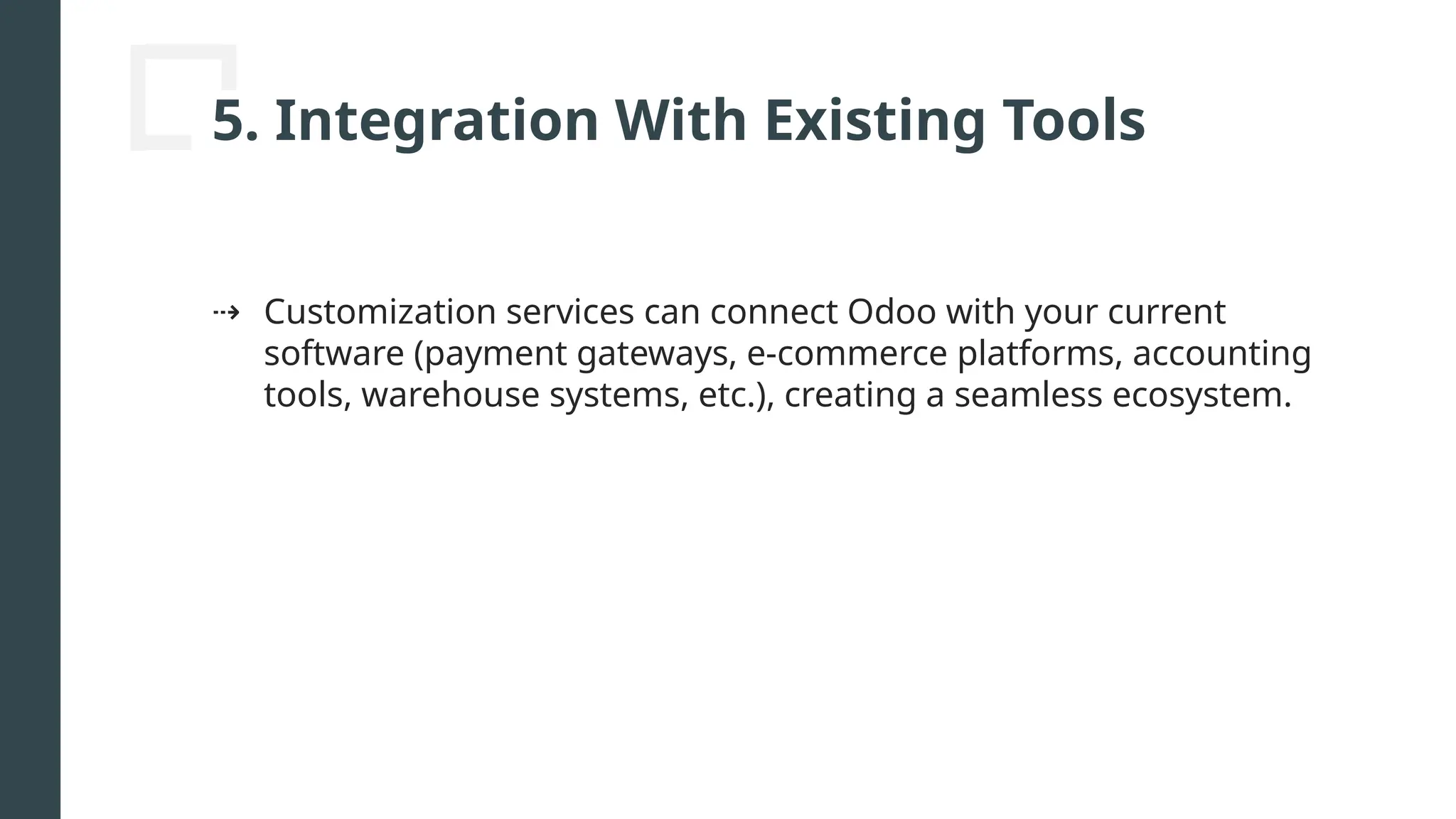 5. Integration With Existing Tools

⇢ Customization services can connect Odoo with your current software (payment gateways, e-commerce platforms, accounting tools, warehouse systems, etc.), creating a seamless ecosystem.